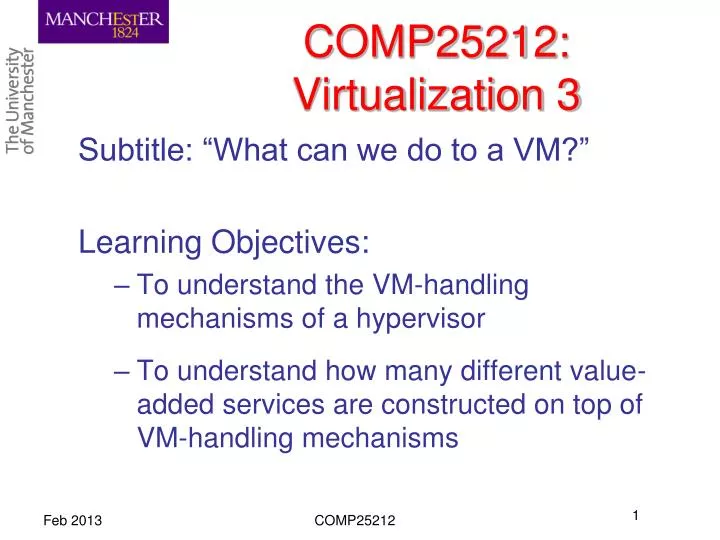 MANCHESTER
1824

The University of Manchester

COMP25212: Virtualization 3

Subtitle: “What can we do to a VM?”

Learning Objectives:
– To understand the VM-handling mechanisms of a hypervisor
– To understand how many different value-added services are constructed on top of VM-handling mechanisms

Feb 2013

COMP25212

1